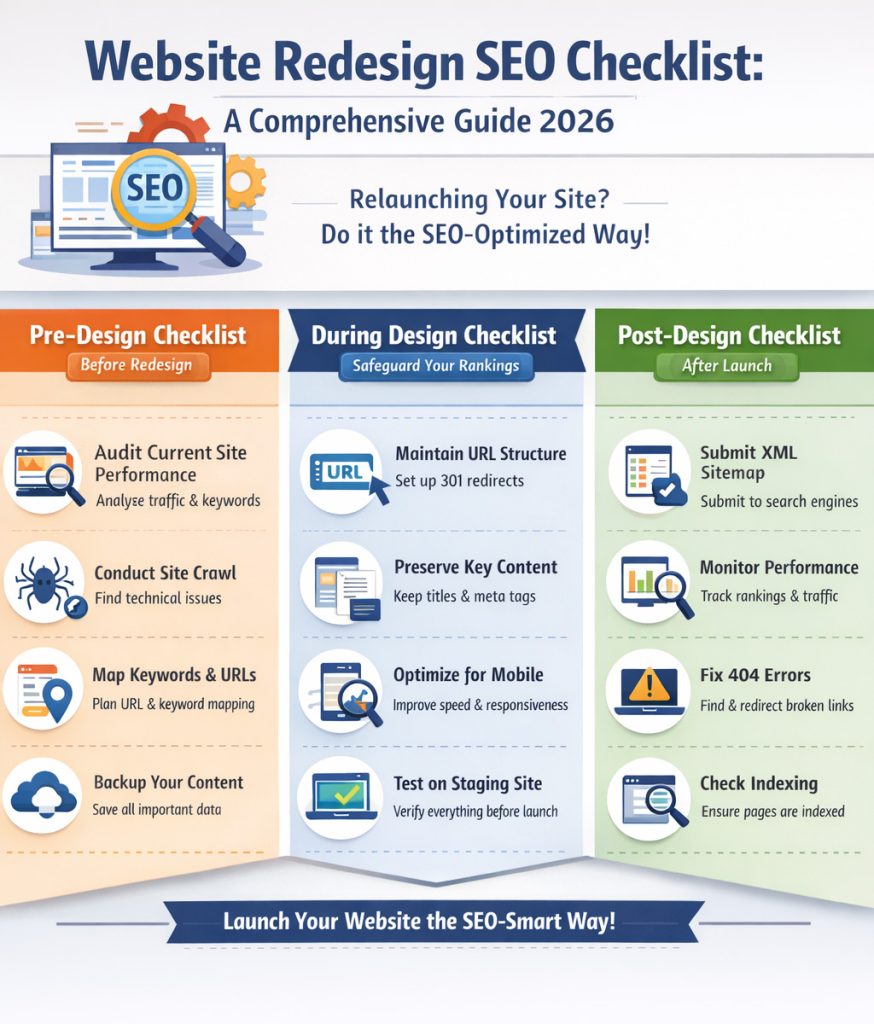 Website Redesign SEO Checklist:
A Comprehensive Guide 2026

SEO

Relaunching Your Site?
Do it the SEO-Optimized Way!

Pre-Design Checklist
Before Redesign

Audit Current Site Performance
Analyse traffic & keywords

Conduct Site Crawl
Find technical issues

Map Keywords & URLs
Plan URL & keyword mapping

Backup Your Content
Save all important data

During Design Checklist
Safeguard Your Rankings

URL

Maintain URL Structure
Set up 301 redirects

Preserve Key Content
Keep titles & meta tags

Optimize for Mobile
Improve speed & responsiveness

Test on Staging Site
Verify everything before launch

Post-Design Checklist
After Launch

Submit XML Sitemap
Submit to search engines

Monitor Performance
Track rankings & traffic

Fix 404 Errors
Find & redirect broken links

Check Indexing
Ensure pages are indexed

Launch Your Website the SEO-Smart Way!